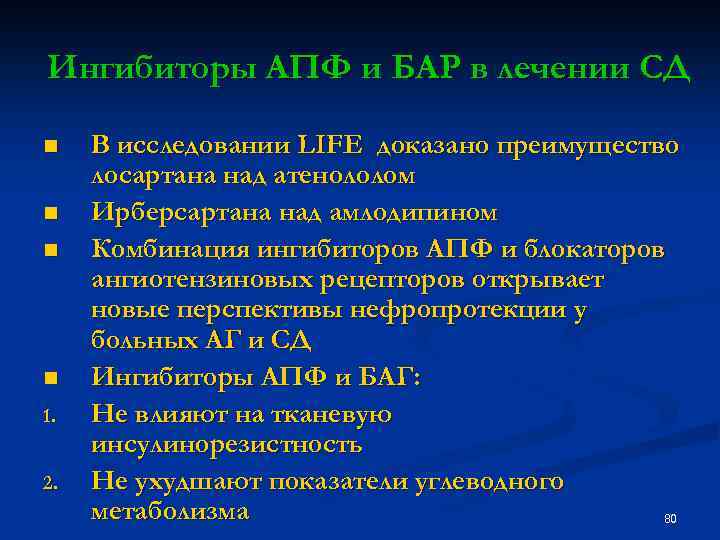 Ингибиторы АПФ и БАР в лечении СД

■ В исследовании LIFE доказано преимущество лосартана над атенололом
■ Ирберсартана над амлодипином
■ Комбинация ингибиторов АПФ и блокаторов ангиотензиновых рецепторов открывает новые перспективы нефропротекции у больных АГ и СД
■ Ингибиторы АПФ и БАГ:
1. Не влияют на тканевую инсулинорезистность
2. Не ухудшают показатели углеводного метаболизма

80